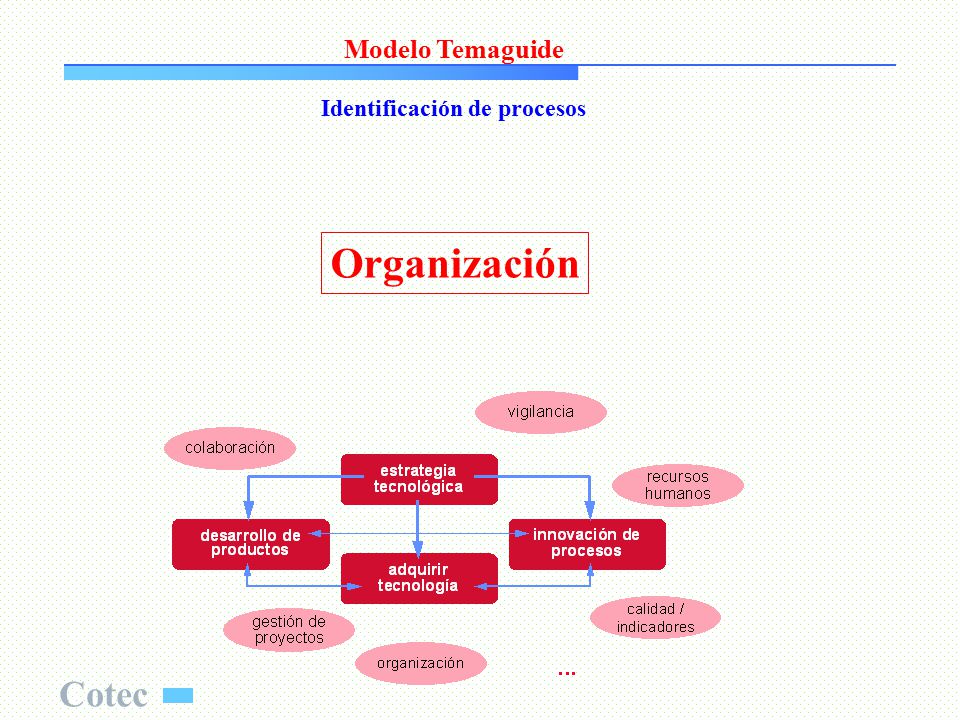 Modelo Temaguide

Identificación de procesos

Organización

vigilancia

colaboración

estrategia tecnológica

recursos humanos

desarrollo de productos

innovación de procesos

adquirir tecnología

calidad / indicadores

gestión de proyectos

organización

...

Cotec